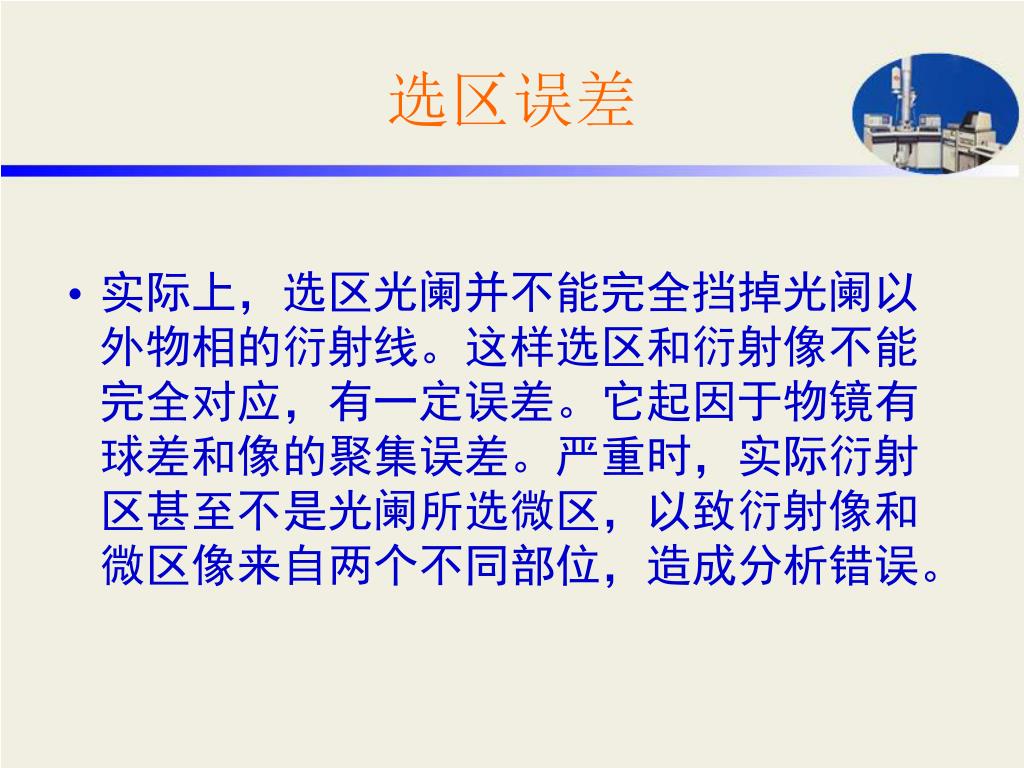 选区误差

• 实际上，选区光阑并不能完全挡掉光阑以外物相的衍射线。这样选区和衍射像不能完全对应，有一定误差。它起因于物镜有球差和像的聚集误差。严重时，实际衍射区甚至不是光阑所选微区，以致衍射像和微区像来自两个不同部位，造成分析错误。